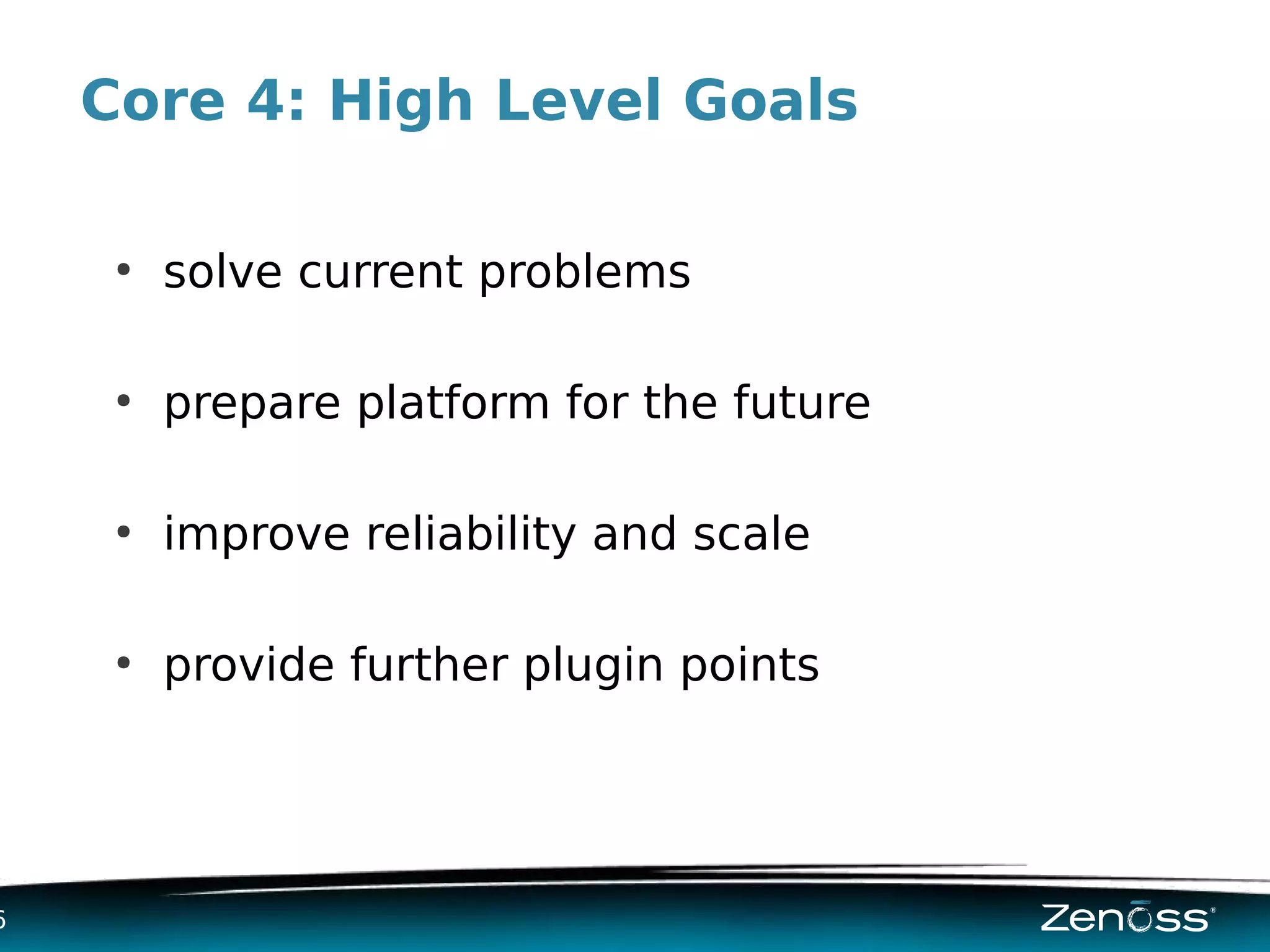 Core 4: High Level Goals

• solve current problems

• prepare platform for the future

• improve reliability and scale

• provide further plugin points

5

Zenoss®